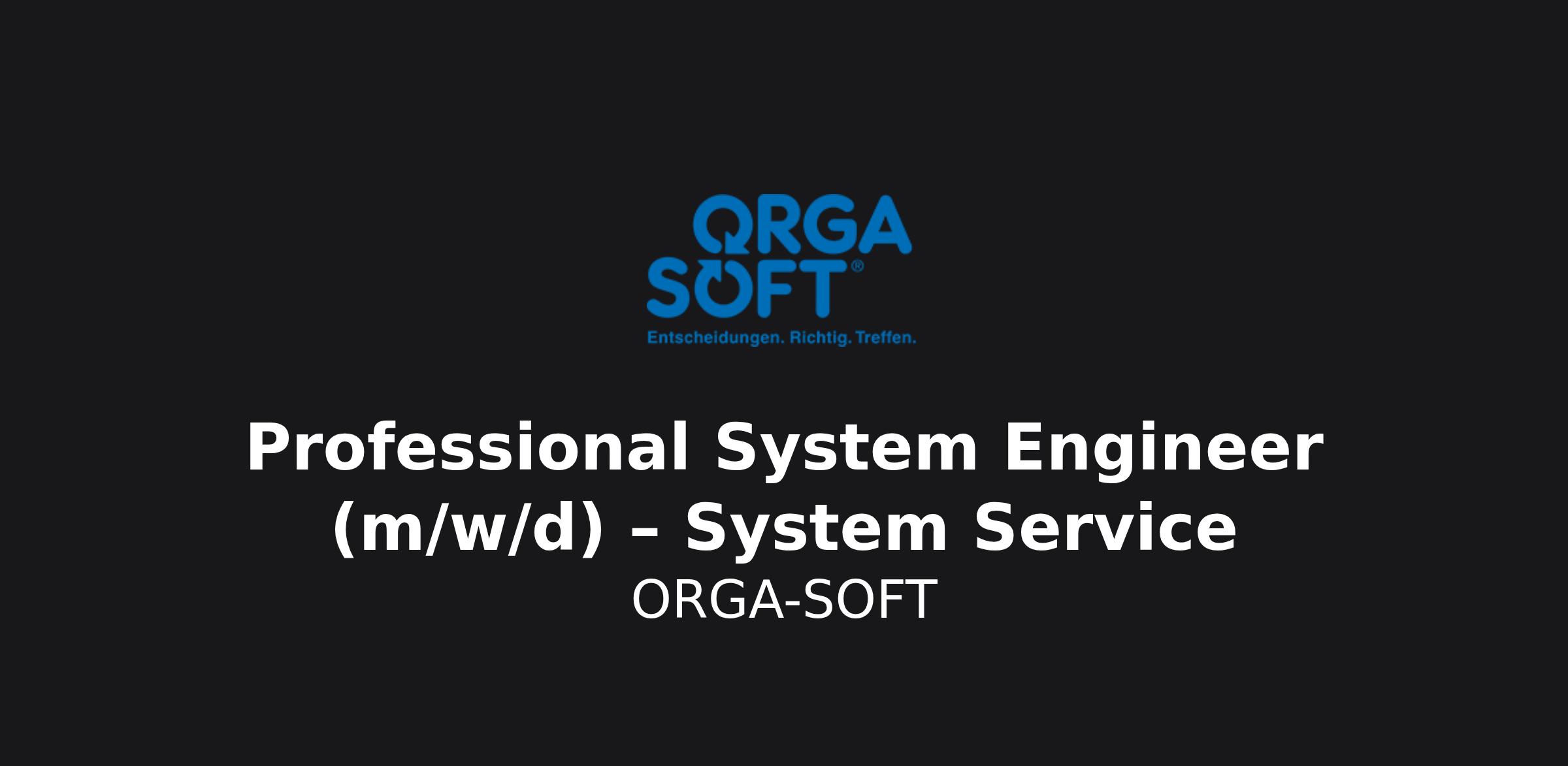 ORGA
SOFT®
Entscheidungen. Richtig. Treffen.

Professional System Engineer (m/w/d) – System Service

ORGA-SOFT